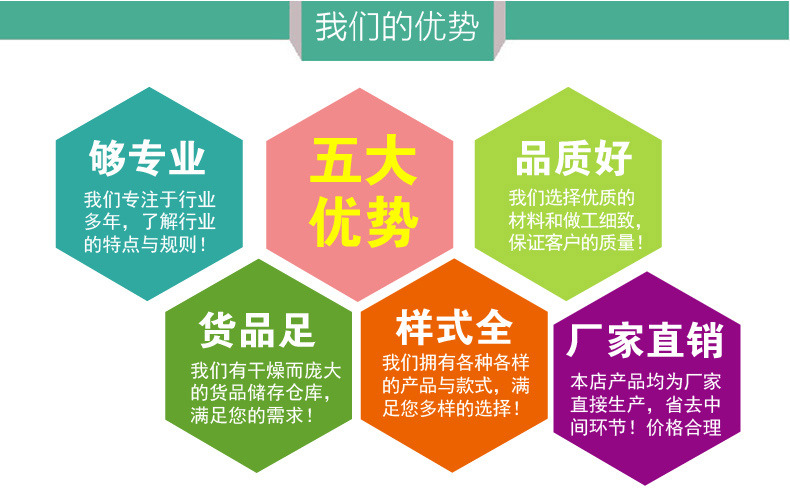 我们的优势

够专业
我们专注于行业多年，了解行业的特点与规则！

五大优势

品质好
我们选择优质的材料和做工细致，保证客户的质量！

货品足
我们有干燥而庞大的货品储存仓库，满足您的需求！

样式全
我们拥有各种各样的产品与款式，满足您多样的选择！

厂家直销
本店产品均为厂家直接生产，省去中间环节！价格合理